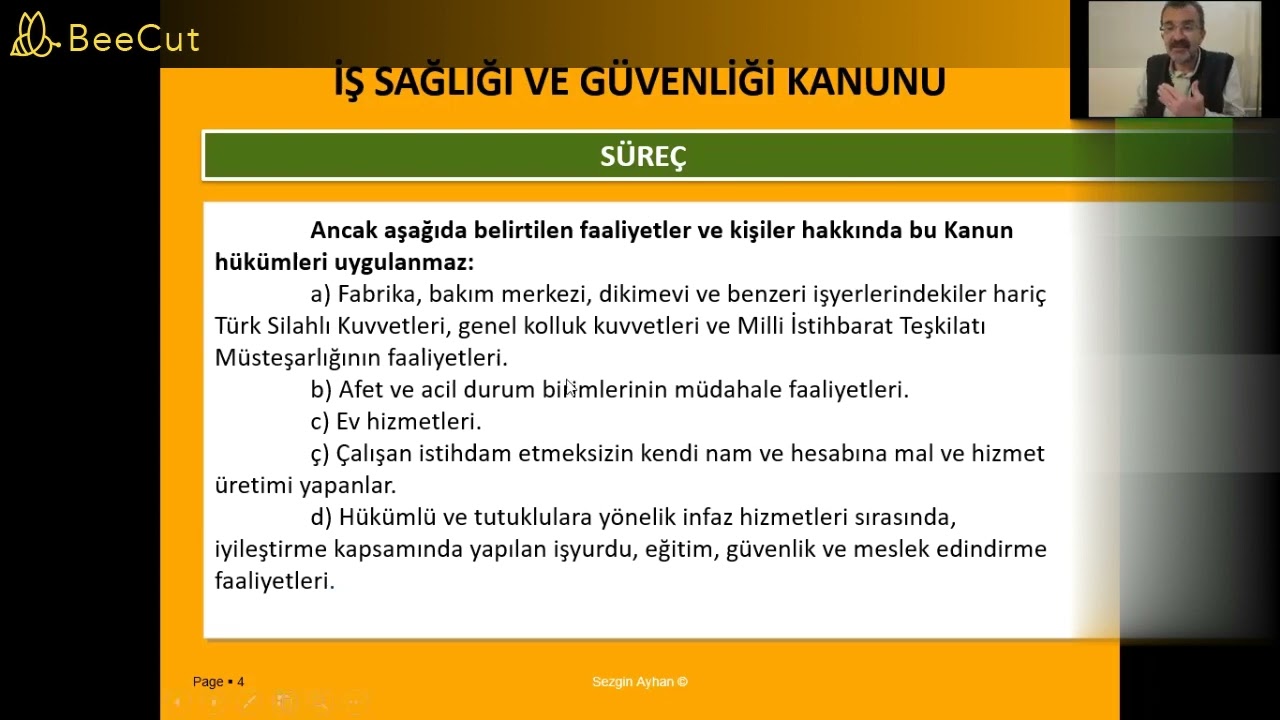 BeeCut

İŞ SAĞLIĞI VE GÜVENLİĞİ KANUNU

SÜREÇ

Ancak aşağıda belirtilen faaliyetler ve kişiler hakkında bu Kanun hükümleri uygulanmaz:

a) Fabrika, bakım merkezi, dikimevi ve benzeri işyerlerindekiler hariç Türk Silahlı Kuvvetleri, genel kolluk kuvvetleri ve Milli İstihbarat Teşkilatı Müsteşarlığının faaliyetleri.

b) Afet ve acil durum birimlerinin müdahale faaliyetleri.

c) Ev hizmetleri.

ç) Çalışan istihdam etmeksizin kendi nam ve hesabına mal ve hizmet üretimi yapanlar.

d) Hükümlü ve tutuklulara yönelik infaz hizmetleri sırasında, iyileştirme kapsamında yapılan işyurdu, eğitim, güvenlik ve meslek edindirme faaliyetleri.

Page ▪ 4

Sezgin Ayhan ©